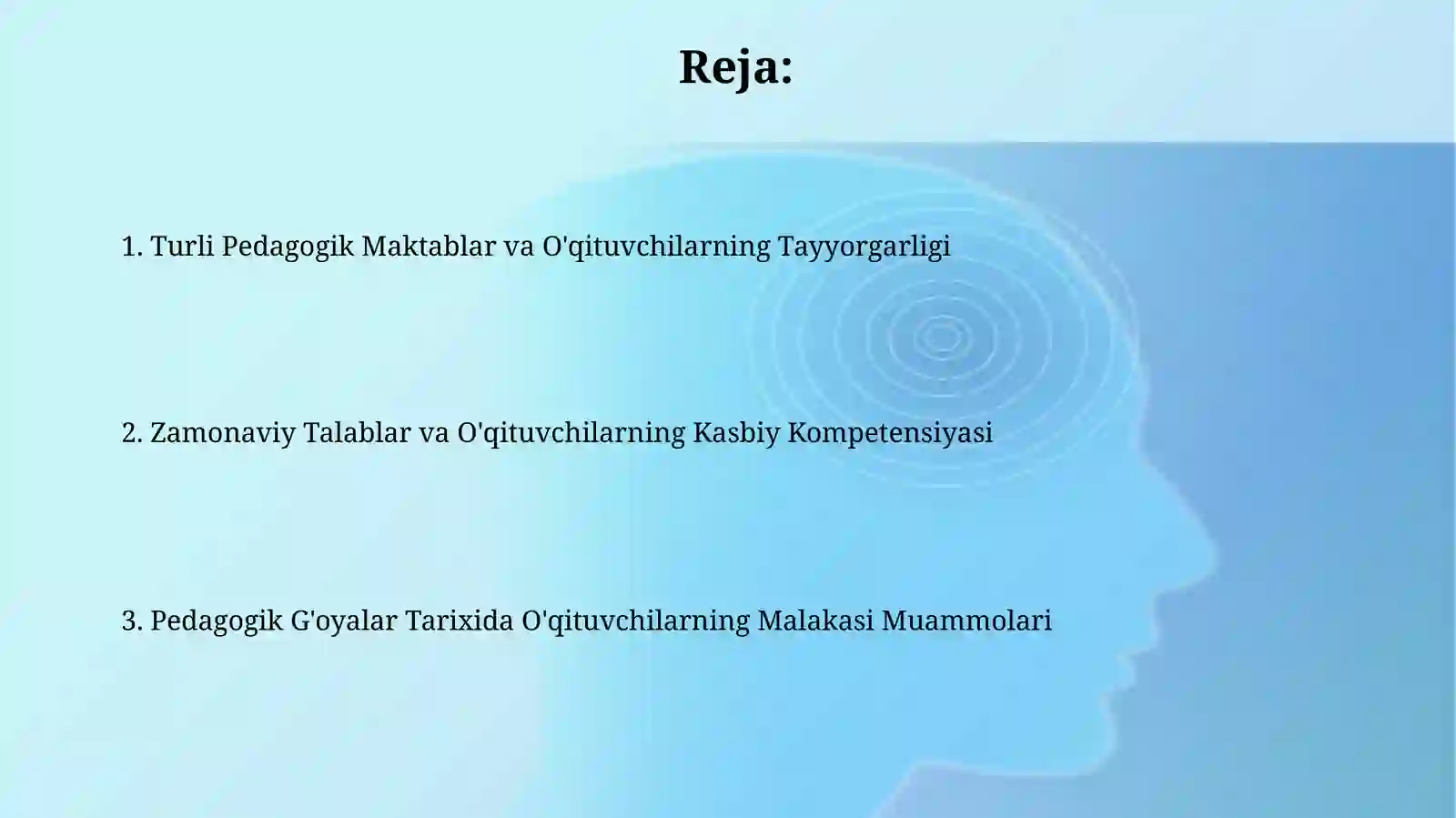 Reja:

1. Turli Pedagogik Maktablar va O'qituvchilarning Tayyorgarligi

2. Zamonaviy Talablar va O'qituvchilarning Kasbiy Kompetensiyasi

3. Pedagogik G'oyalar Tarixida O'qituvchilarning Malakasi Muammolari